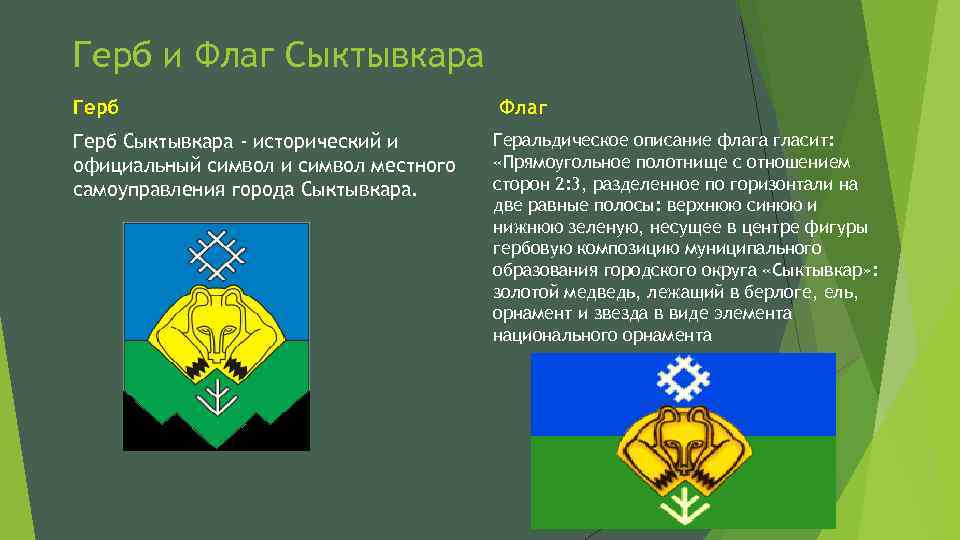 Герб и Флаг Сыктывкара

Герб

Герб Сыктывкара - исторический и официальный символ и символ местного самоуправления города Сыктывкара.

Флаг

Геральдическое описание флага гласит: «Прямоугольное полотнище с отношением сторон 2:3, разделенное по горизонтали на две равные полосы: верхнюю синюю и нижнюю зеленую, несущее в центре фигуры гербовую композицию муниципального образования городского округа «Сыктывкар»: золотой медведь, лежащий в берлоге, ель, орнамент и звезда в виде элемента национального орнамента